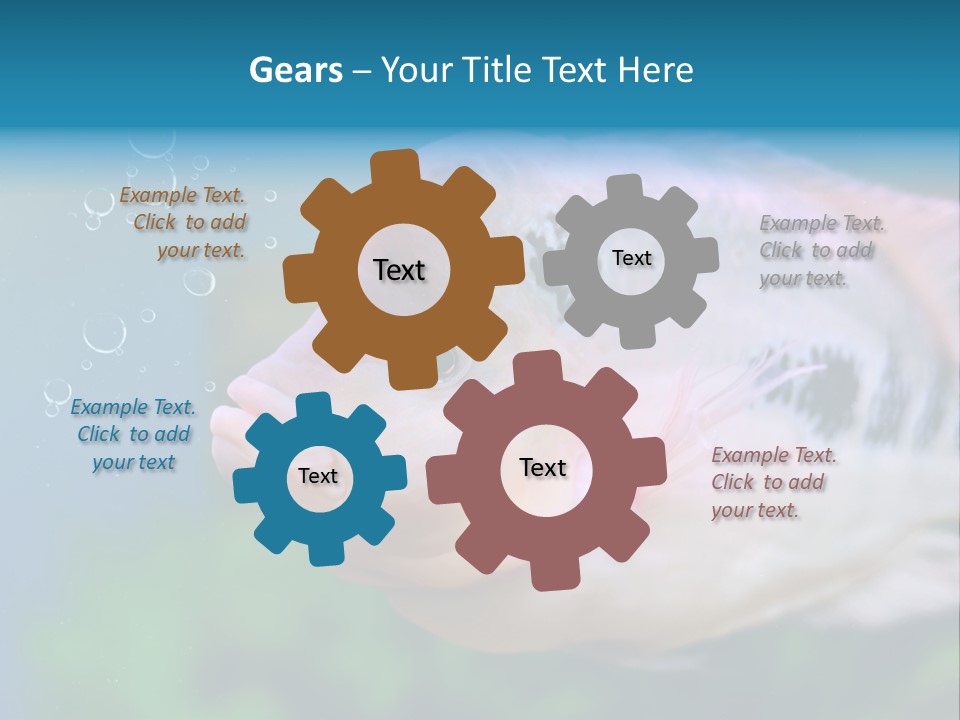 Gears – Your Title Text Here

Example Text. Click to add your text.

Text

Text

Example Text. Click to add your text.

Example Text. Click to add your text

Text

Text

Example Text. Click to add your text.